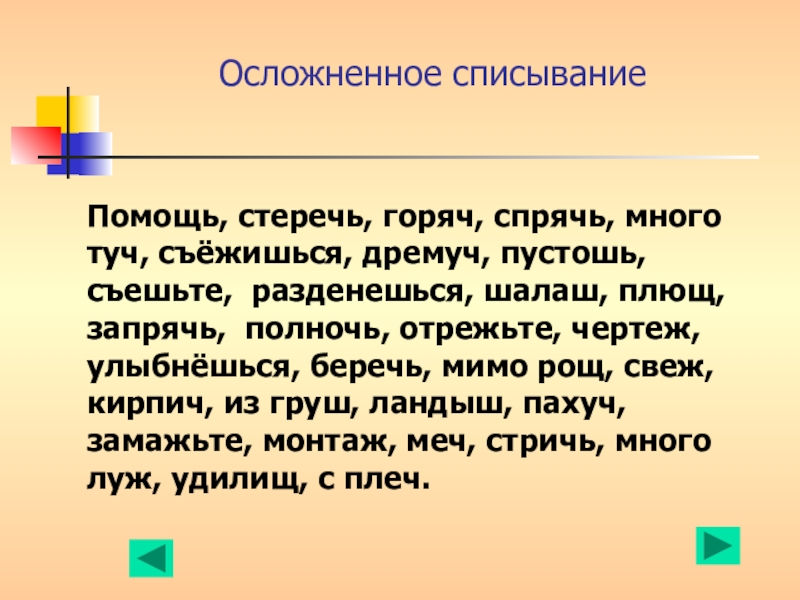 Осложненное списывание

Помощь, стеречь, горяч, спрячь, много туч, съёжишься, дремуч, пустошь, съешьте, разденешься, шалаш, плющ, запрячь, полночь, отрежьте, чертеж, улыбнёшься, беречь, мимо рощ, свеж, кирпич, из груш, ландыш, пахуч, замажьте, монтаж, меч, стричь, много луж, удилищ, с плеч.